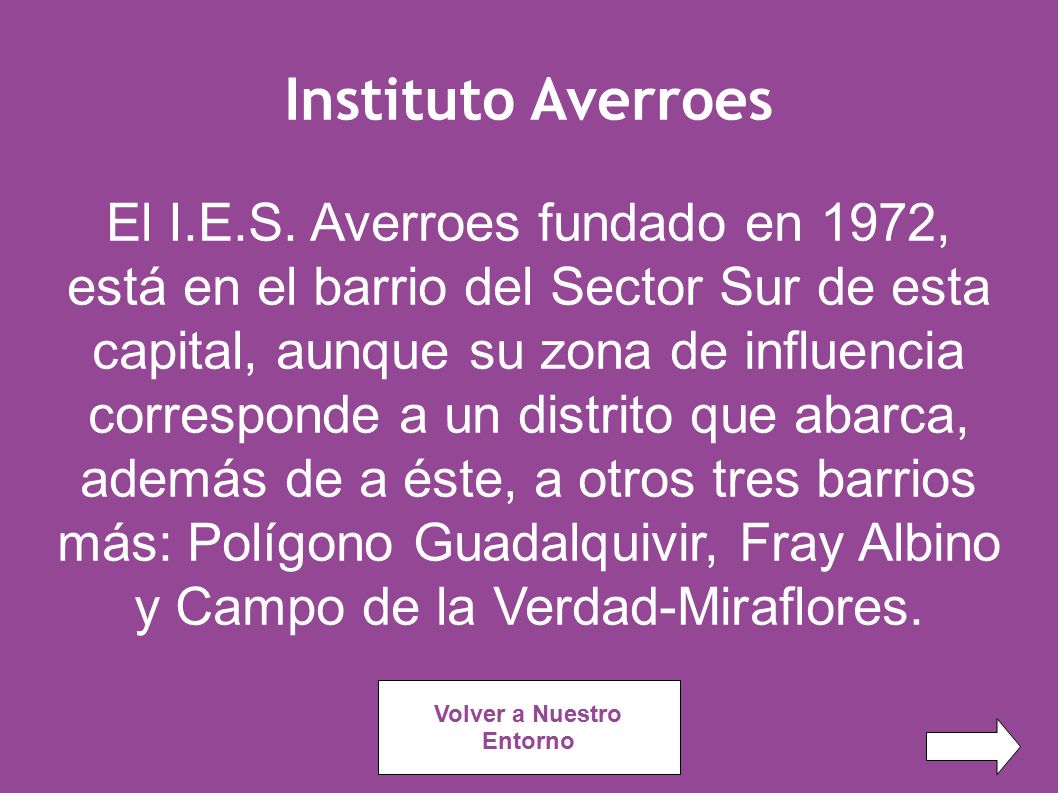 Instituto Averroes

El I.E.S. Averroes fundado en 1972, está en el barrio del Sector Sur de esta capital, aunque su zona de influencia corresponde a un distrito que abarca, además de a éste, a otros tres barrios más: Polígono Guadalquivir, Fray Albino y Campo de la Verdad-Miraflores.

Volver a Nuestro Entorno